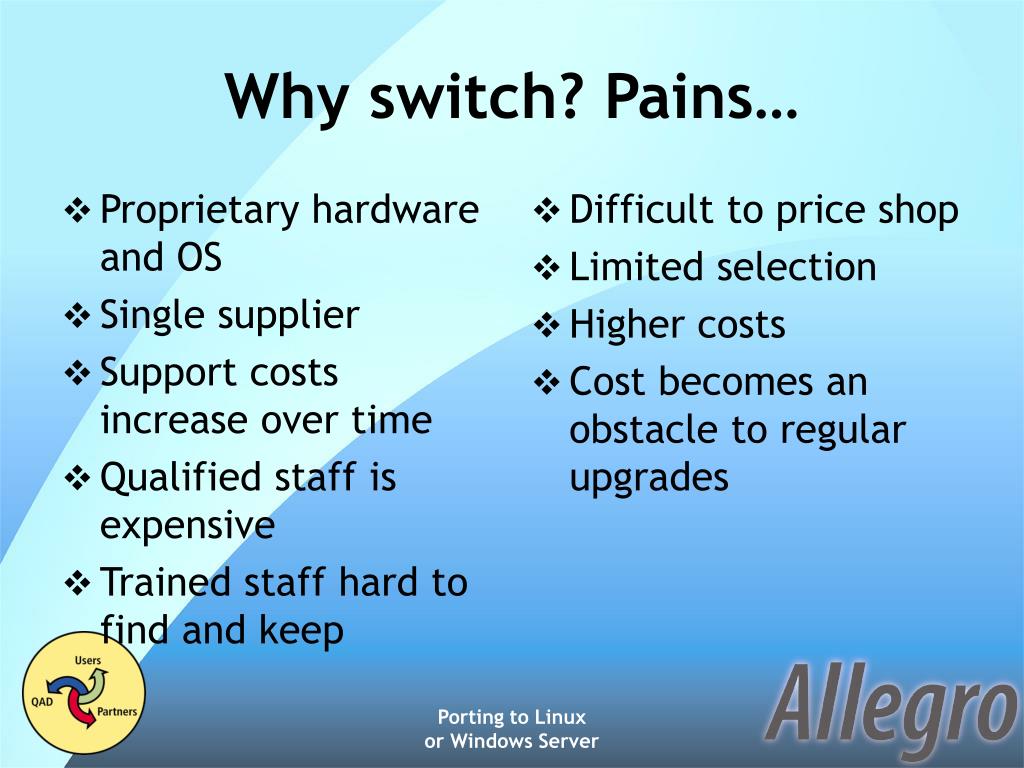 Why switch? Pains…

❖ Proprietary hardware and OS
❖ Single supplier
❖ Support costs increase over time
❖ Qualified staff is expensive
❖ Trained staff hard to find and keep

❖ Difficult to price shop
❖ Limited selection
❖ Higher costs
❖ Cost becomes an obstacle to regular upgrades

Users
QAD
Partners

Porting to Linux
or Windows Server

Allegro